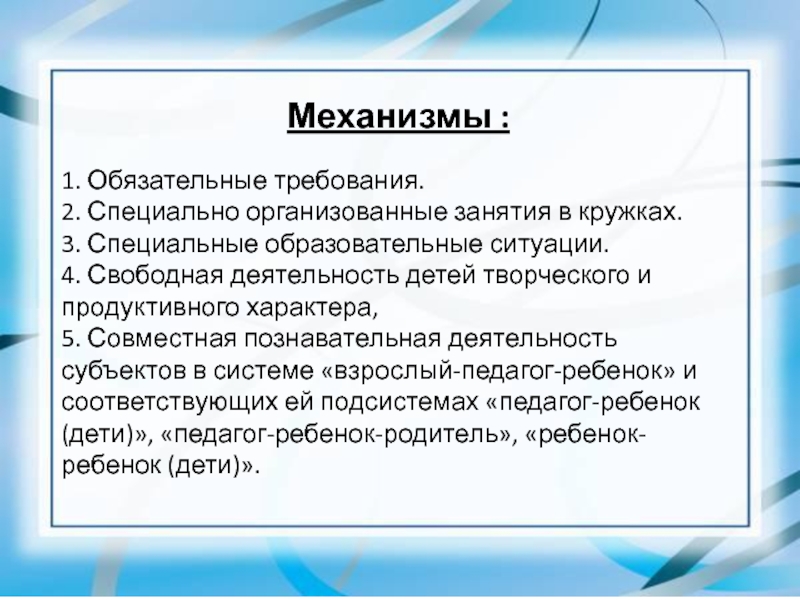 Механизмы :

1. Обязательные требования.
2. Специально организованные занятия в кружках.
3. Специальные образовательные ситуации.
4. Свободная деятельность детей творческого и продуктивного характера,
5. Совместная познавательная деятельность субъектов в системе «взрослый-педагог-ребенок» и соответствующих ей подсистемах «педагог-ребенок (дети)», «педагог-ребенок-родитель», «ребенок-ребенок (дети)».